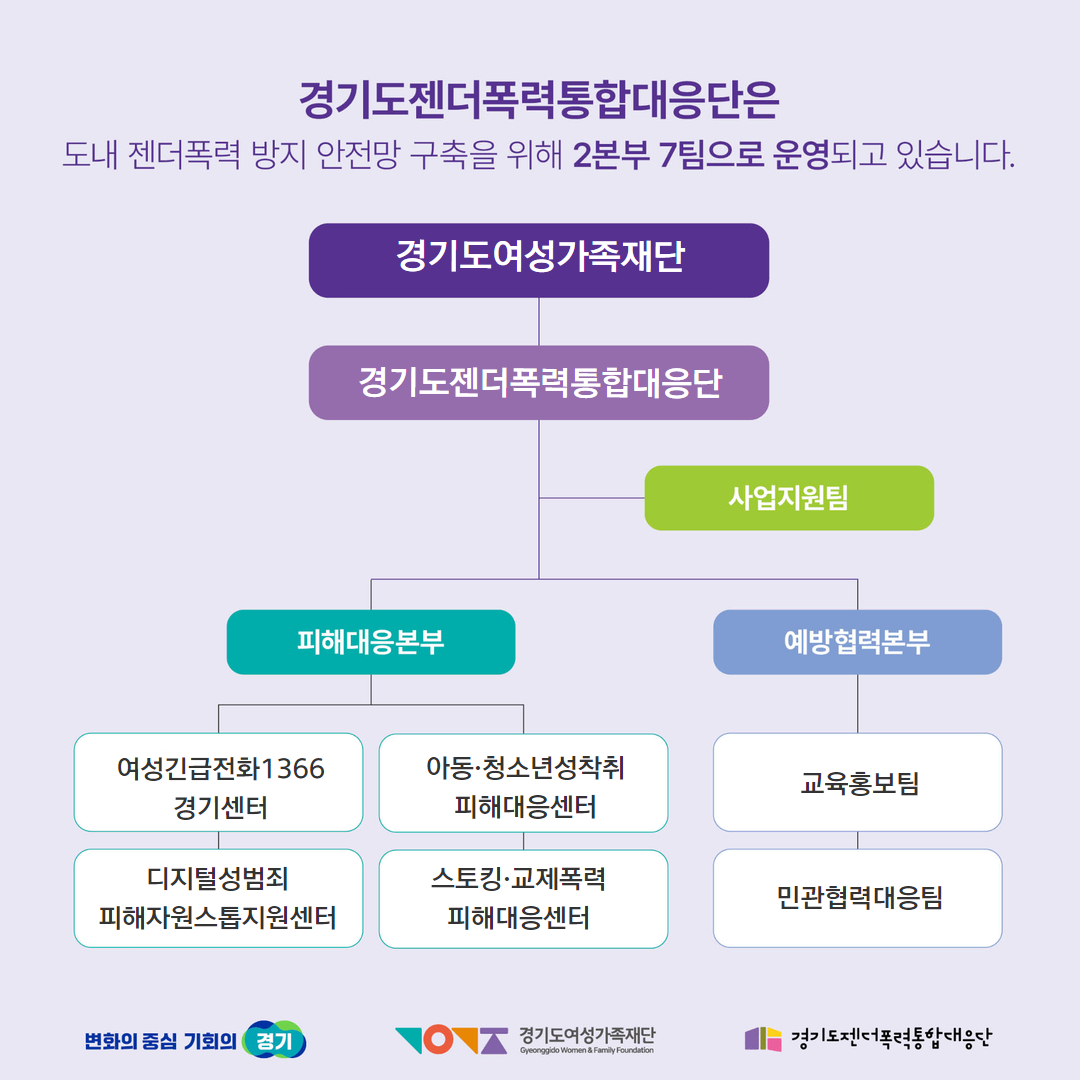 경기도젠더폭력통합대응단은
도내 젠더폭력 방지 안전망 구축을 위해 2본부 7팀으로 운영되고 있습니다.

경기도여성가족재단

경기도젠더폭력통합대응단

사업지원팀

피해대응본부

예방협력본부

여성긴급전화1366 경기센터

아동·청소년성착취 피해대응센터

교육홍보팀

디지털성범죄 피해자원스톱지원센터

스토킹·교제폭력 피해대응센터

민관협력대응팀

변화의 중심 기회의 경기

경기도여성가족재단
Gyeonggido Women & Family Foundation

경기도젠더폭력통합대응단